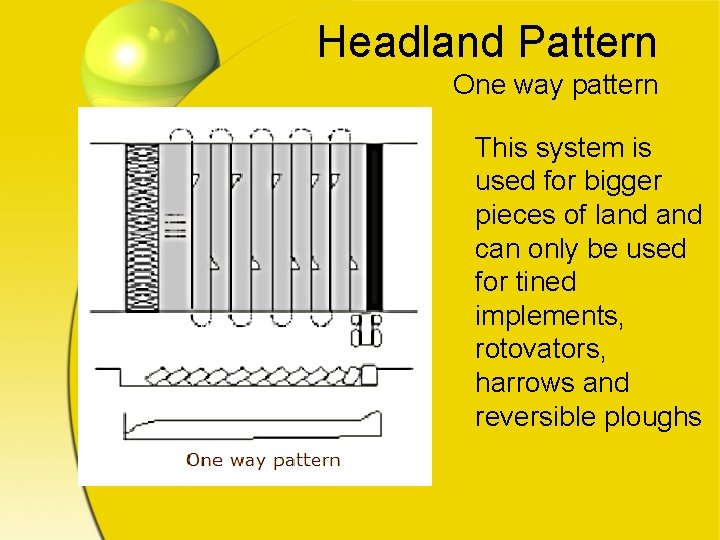 Headland Pattern
One way pattern

One way pattern

This system is used for bigger pieces of land and can only be used for tined implements, rotovators, harrows and reversible ploughs